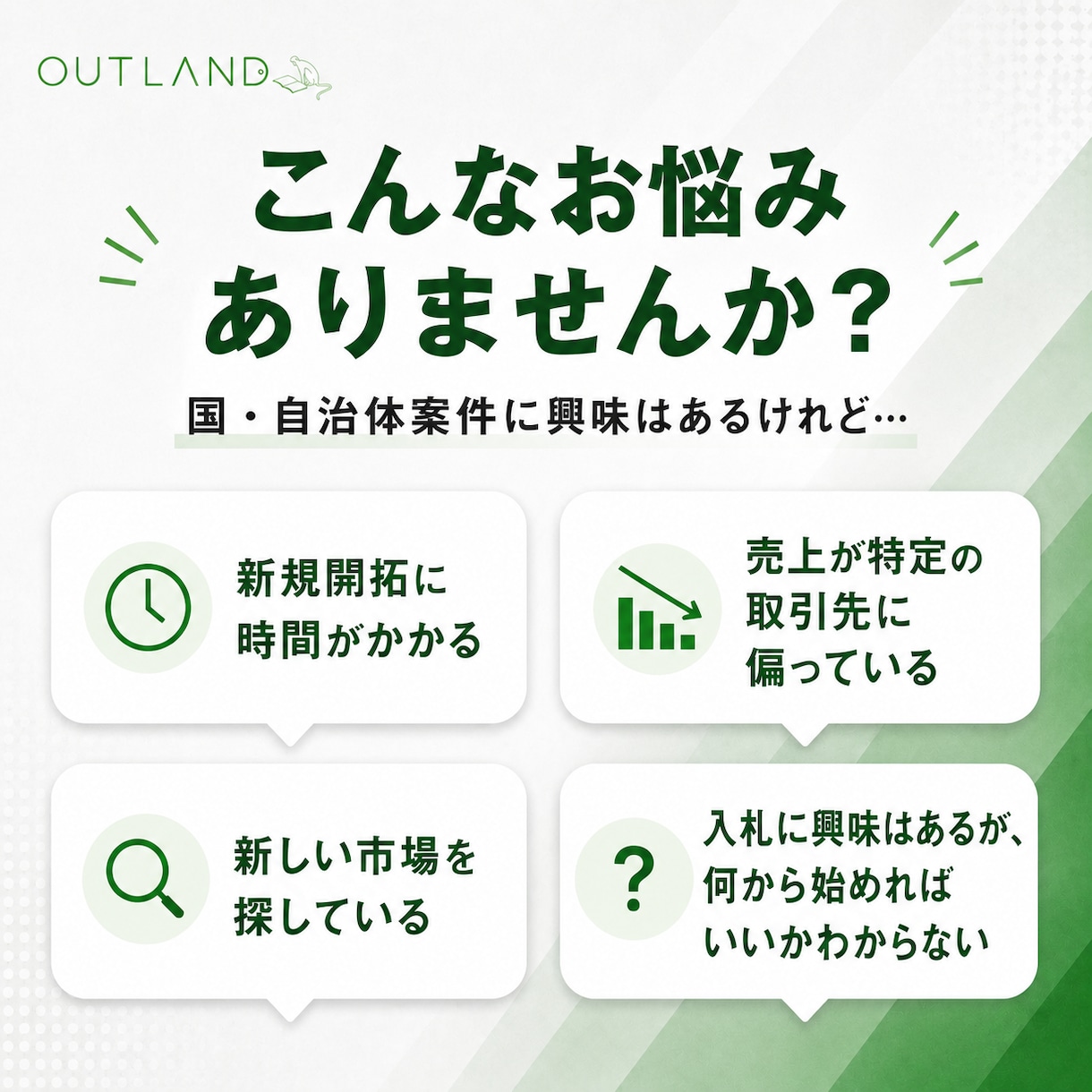 OUTLAND

こんなお悩み
ありませんか?

国・自治体案件に興味はあるけれど…

新規開拓に
時間がかかる

売上が特定の
取引先に
偏っている

新しい市場を
探している

入札に興味はあるが、
何から始めれば
いいかわからない